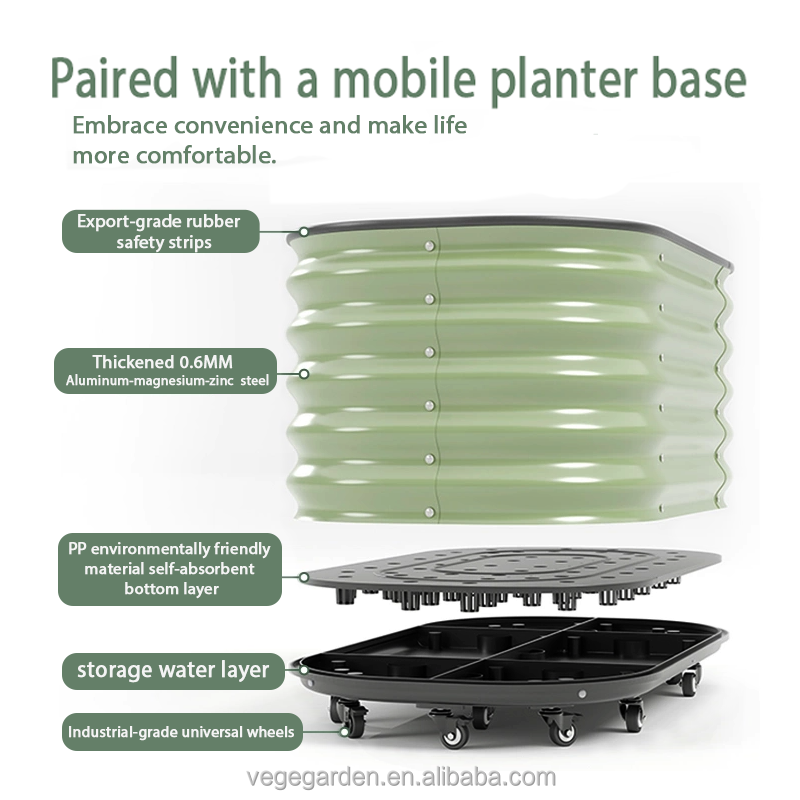 Paired with a mobile planter base

Embrace convenience and make life more comfortable.

Export-grade rubber safety strips

Thickened 0.6MM
Aluminum-magnesium-zinc steel

PP environmentally friendly material self-absorbent bottom layer

storage water layer

Industrial-grade universal wheels

vegegarden.en.alibaba.com